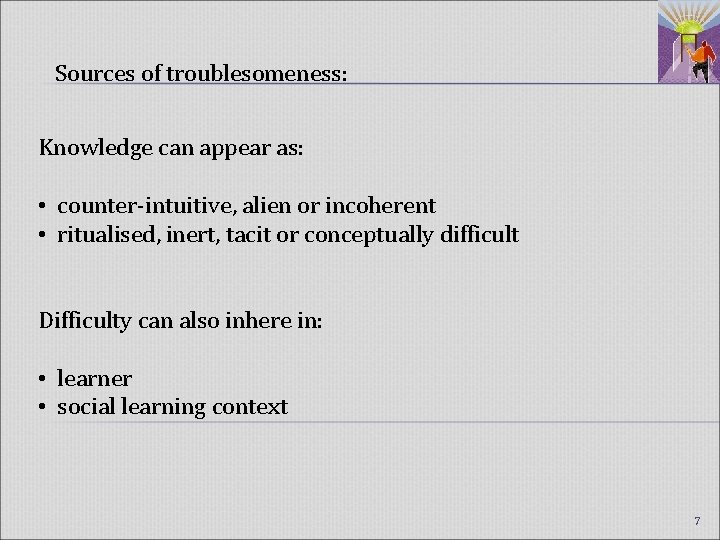 Sources of troublesomeness:

Knowledge can appear as:

• counter-intuitive, alien or incoherent
• ritualised, inert, tacit or conceptually difficult

Difficulty can also inhere in:

• learner
• social learning context

7